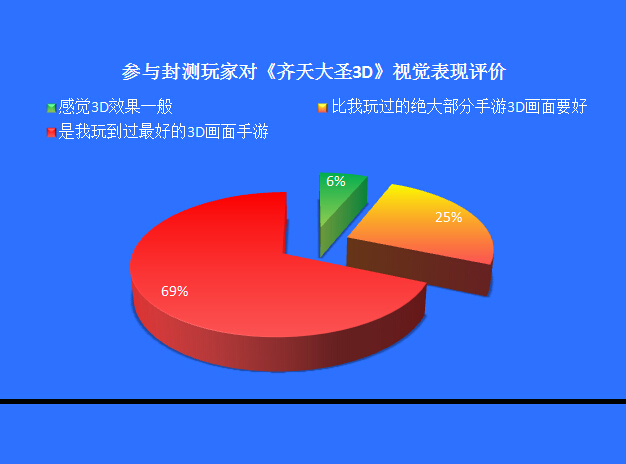 参与封测玩家对《齐天大圣3D》视觉表现评价

感觉3D效果一般
比我玩过的绝大部分手游3D画面要好
是我玩到过最好的3D画面手游

6%
25%
69%